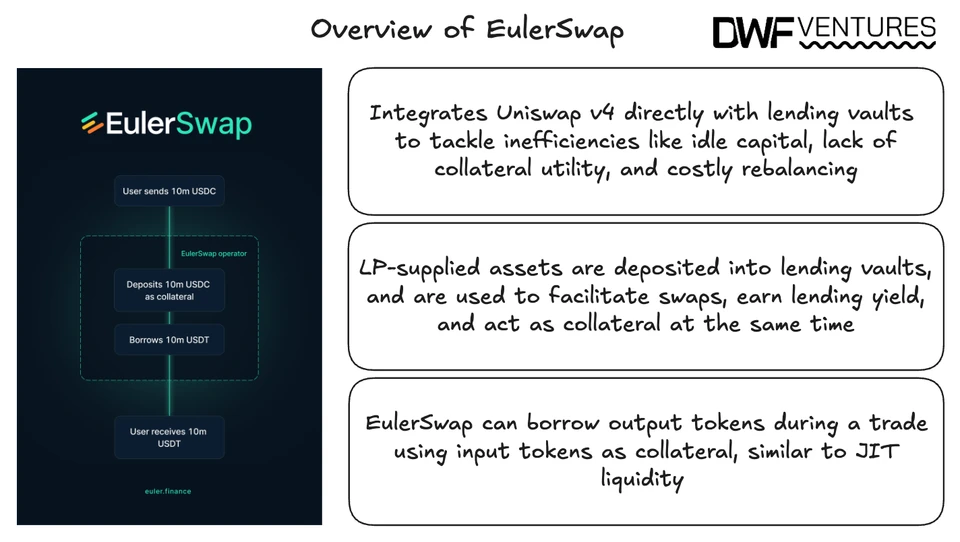 Overview of EulerSwap

DWF VENTURES

EulerSwap

User sends 10m USDC

EulerSwap operator

Deposits 10m USDC as collateral

Borrows 10m USDT

User receives 10m USDT

euler.finance

Integrates Uniswap v4 directly with lending vaults to tackle inefficiencies like idle capital, lack of collateral utility, and costly rebalancing

LP-supplied assets are deposited into lending vaults, and are used to facilitate swaps, earn lending yield, and act as collateral at the same time

EulerSwap can borrow output tokens during a trade using input tokens as collateral, similar to JIT liquidity